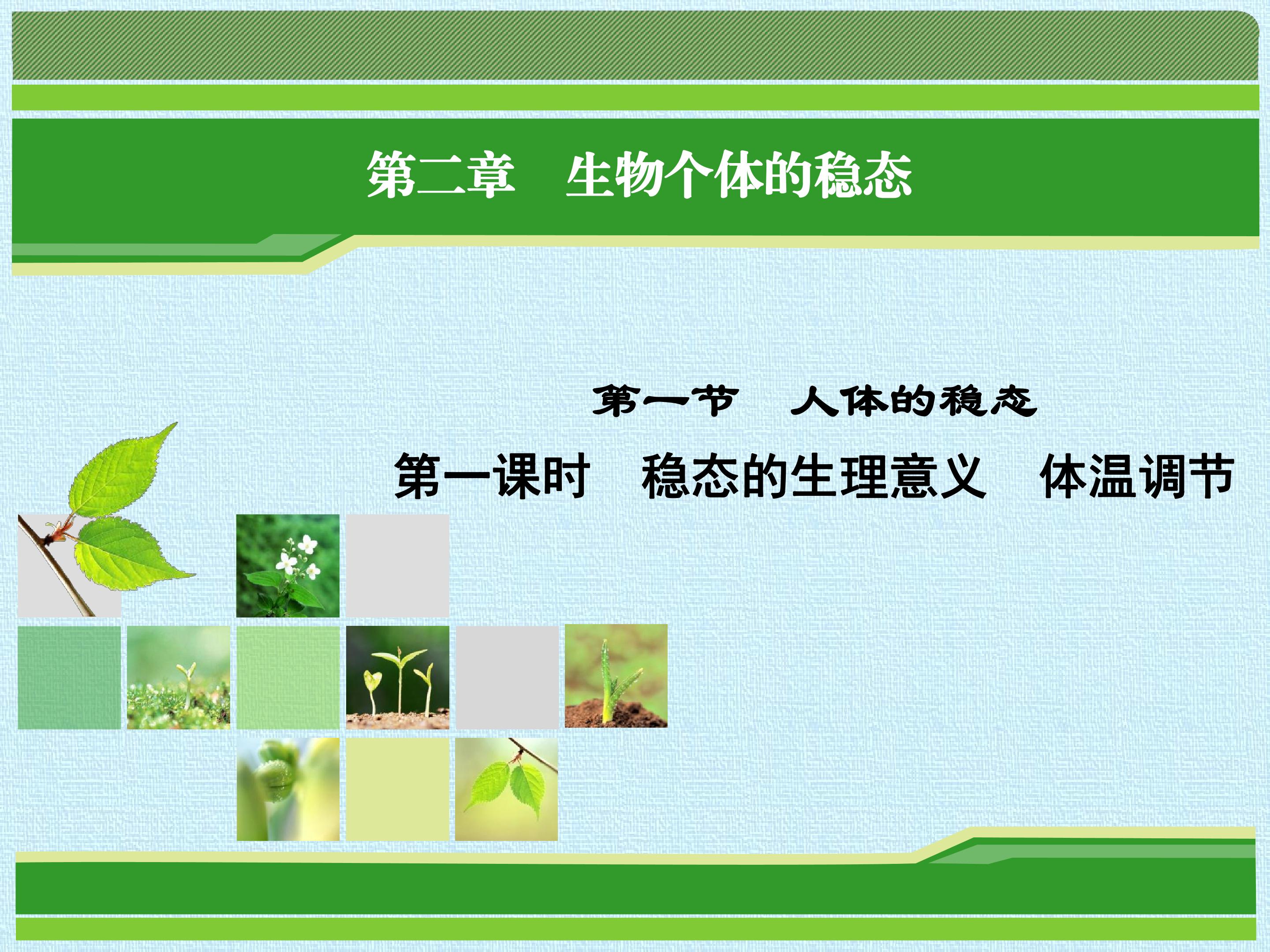 第二章　生物个体的稳态

第一节　人体的稳态

第一课时　稳态的生理意义　体温调节